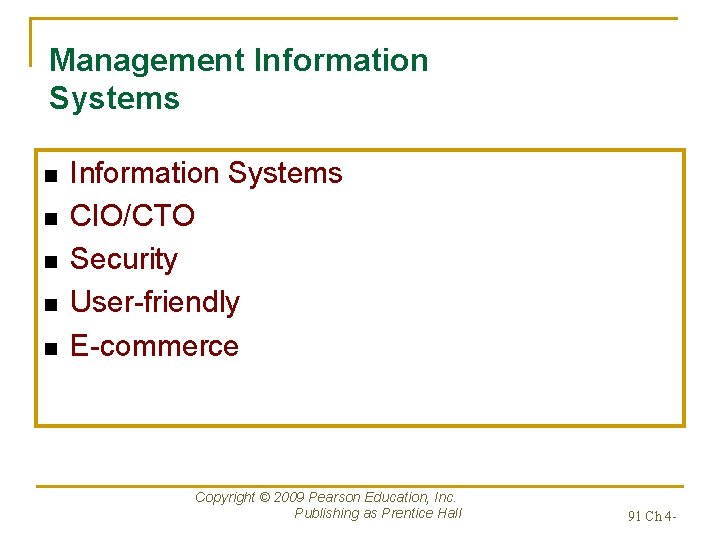 Management Information Systems

- Information Systems
- CIO/CTO
- Security
- User-friendly
- E-commerce

Copyright © 2009 Pearson Education, Inc. Publishing as Prentice Hall

91 Ch 4-